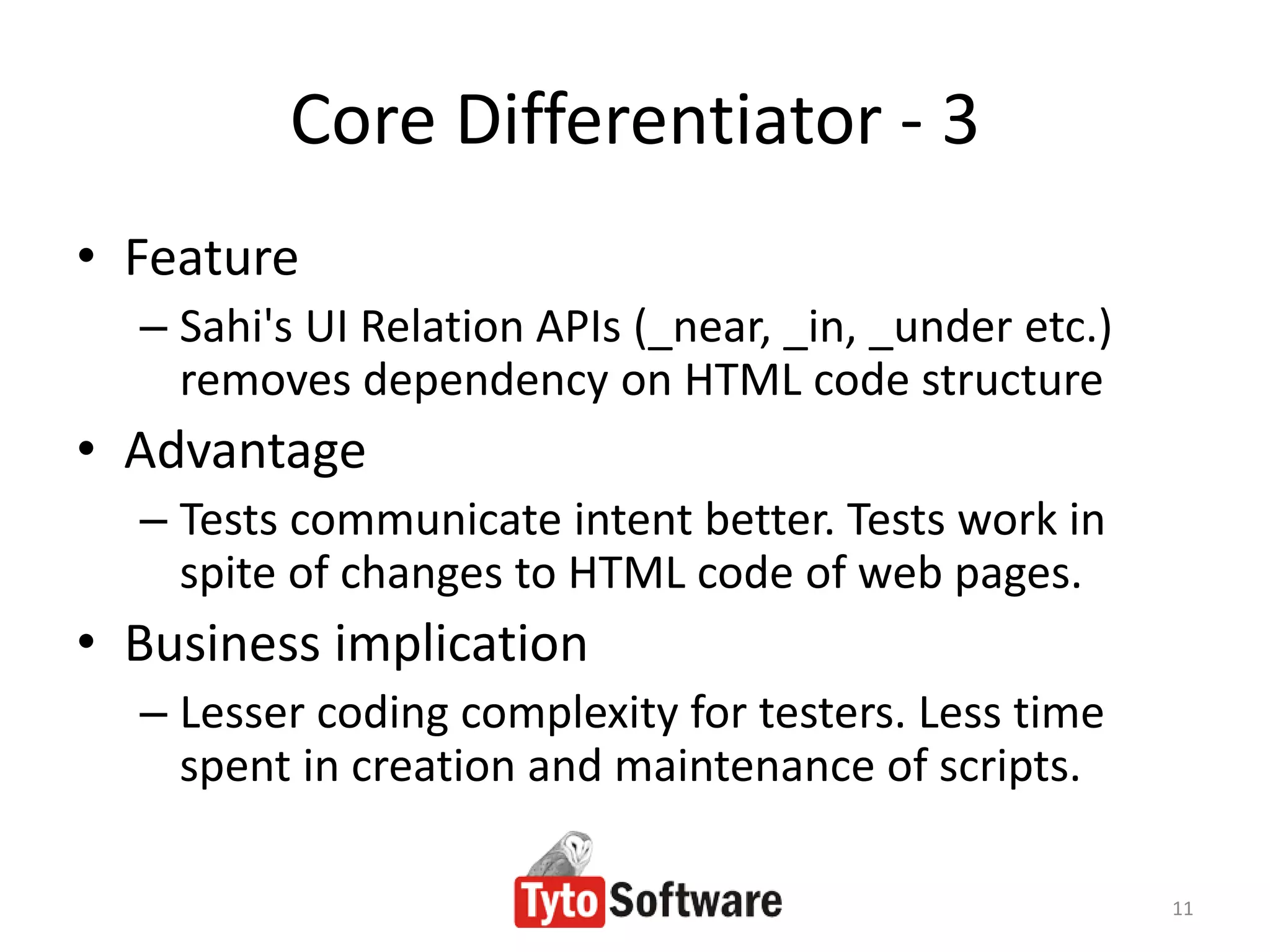 Core Differentiator - 3

• Feature
– Sahi's UI Relation APIs (_near, _in, _under etc.) removes dependency on HTML code structure

• Advantage
– Tests communicate intent better. Tests work in spite of changes to HTML code of web pages.

• Business implication
– Lesser coding complexity for testers. Less time spent in creation and maintenance of scripts.

Tyto Software

11